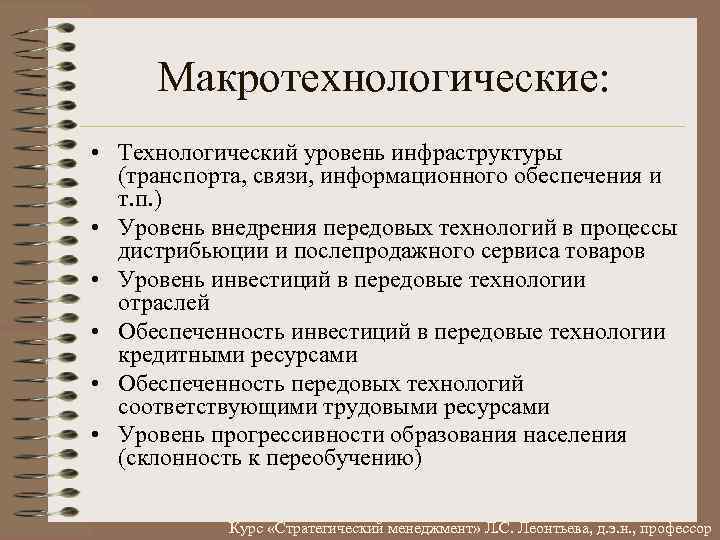 Макротехнологические:

• Технологический уровень инфраструктуры (транспорта, связи, информационного обеспечения и т.п.)
• Уровень внедрения передовых технологий в процессы дистрибьюции и послепродажного сервиса товаров
• Уровень инвестиций в передовые технологии отраслей
• Обеспеченность инвестиций в передовые технологии кредитными ресурсами
• Обеспеченность передовых технологий соответствующими трудовыми ресурсами
• Уровень прогрессивности образования населения (склонность к переобучению)

Курс «Стратегический менеджмент» Л.С. Леонтьева, д.э.н., профессор